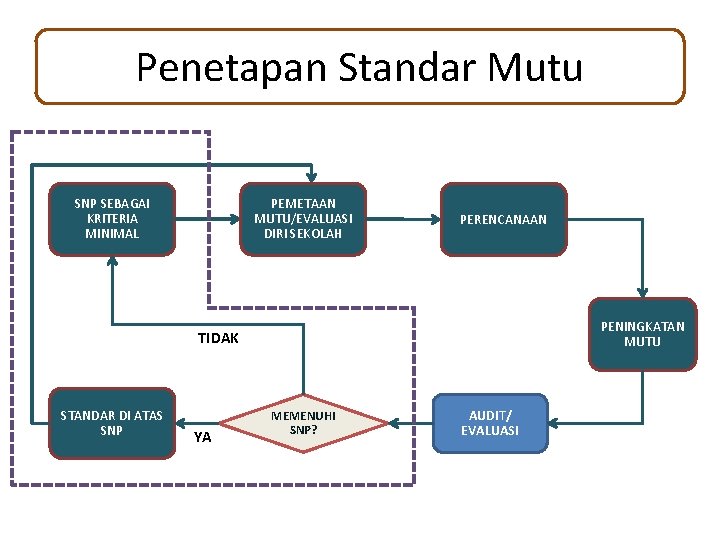 Penetapan Standar Mutu

SNP SEBAGAI KRITERIA MINIMAL

PEMETAAN MUTU/EVALUASI DIRI SEKOLAH

PERENCANAAN

PENINGKATAN MUTU

AUDIT/ EVALUASI

MEMENUHI SNP?

TIDAK

YA

STANDAR DI ATAS SNP